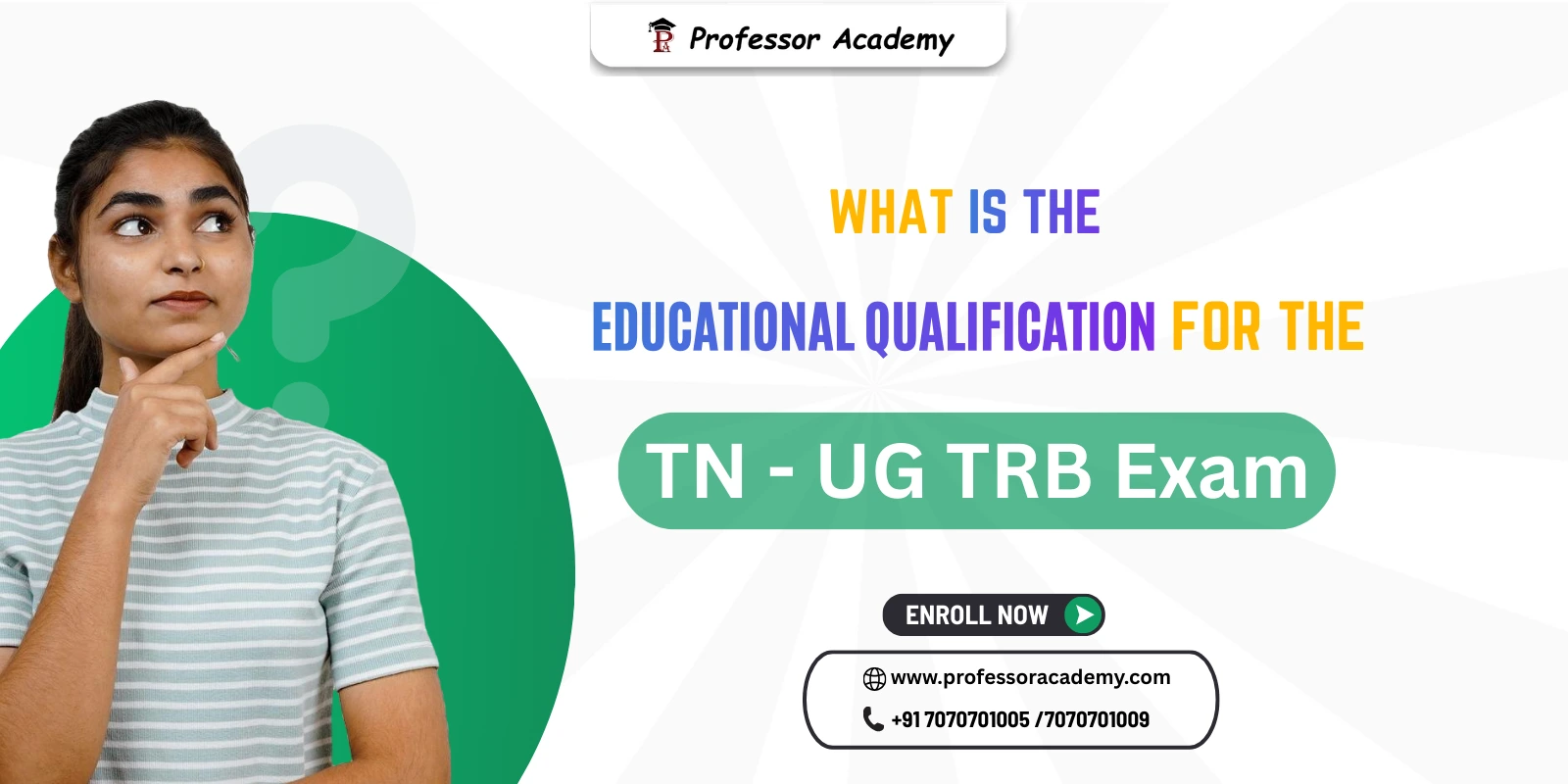 Professor Academy

WHAT IS THE

EDUCATIONAL QUALIFICATION FOR THE

TN - UG TRB Exam

ENROLL NOW

www.professoracademy.com

+91 7070701005 /7070701009